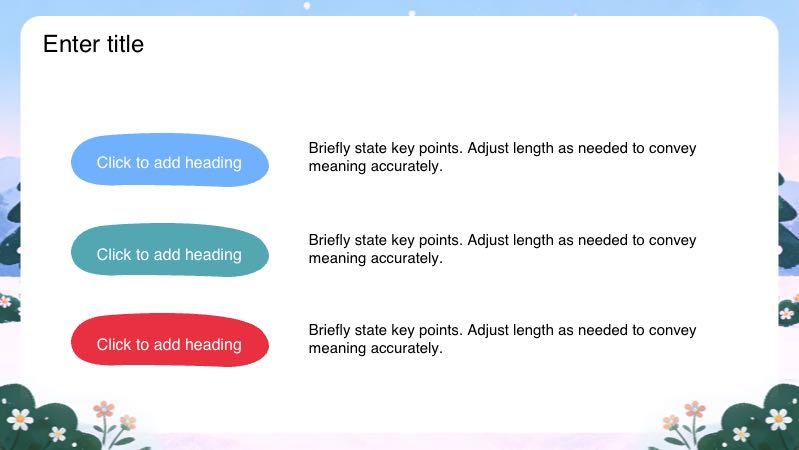 Enter title

Click to add heading

Briefly state key points. Adjust length as needed to convey meaning accurately.

Click to add heading

Briefly state key points. Adjust length as needed to convey meaning accurately.

Click to add heading

Briefly state key points. Adjust length as needed to convey meaning accurately.